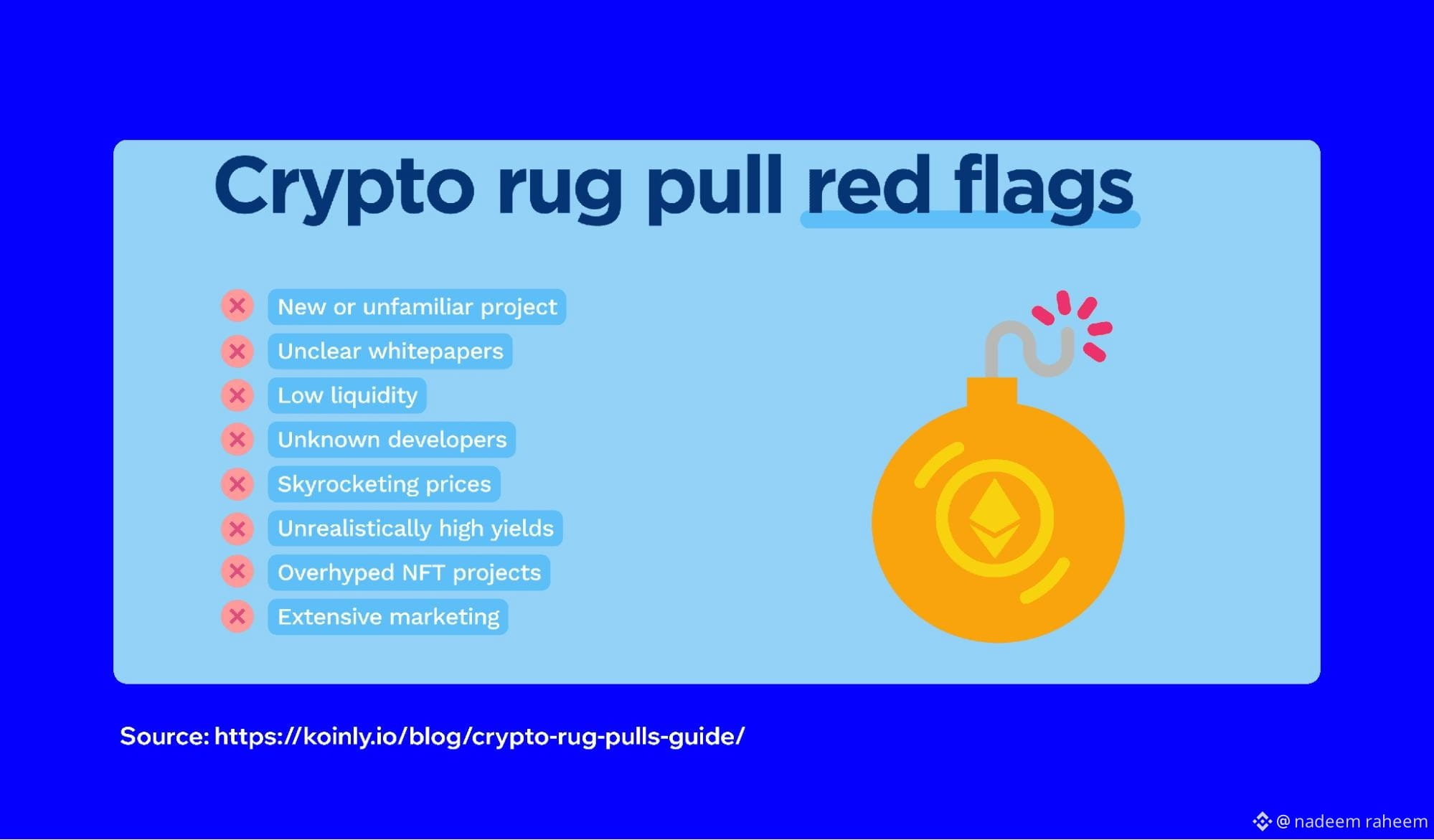 Crypto rug pull red flags

New or unfamiliar project
Unclear whitepapers
Low liquidity
Unknown developers
Skyrocketing prices
Unrealistically high yields
Overhyped NFT projects
Extensive marketing

Source: https://koinly.io/blog/crypto-rug-pulls-guide/

@ nadeem raheem